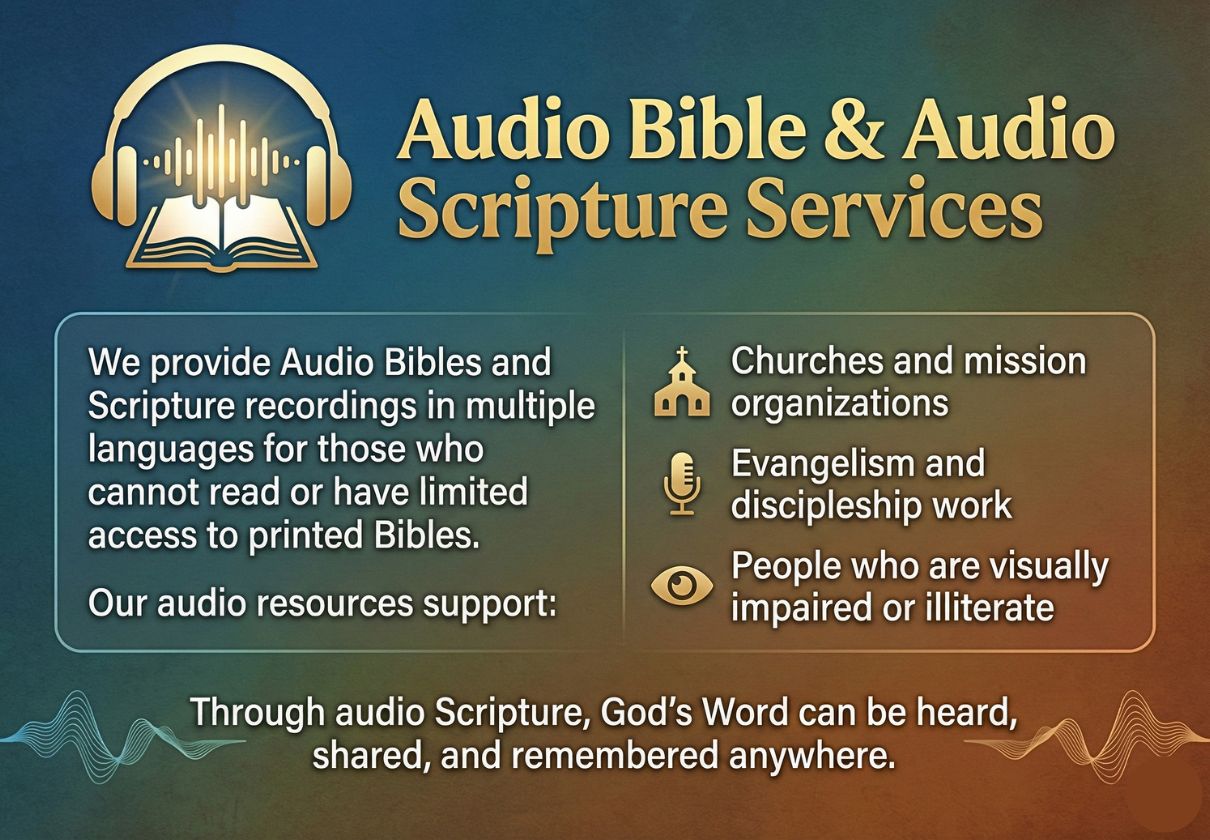 Audio Bible & Audio Scripture Services

We provide Audio Bibles and Scripture recordings in multiple languages for those who cannot read or have limited access to printed Bibles.

Our audio resources support:

Churches and mission organizations

Evangelism and discipleship work

People who are visually impaired or illiterate

Through audio Scripture, God's Word can be heard, shared, and remembered anywhere.